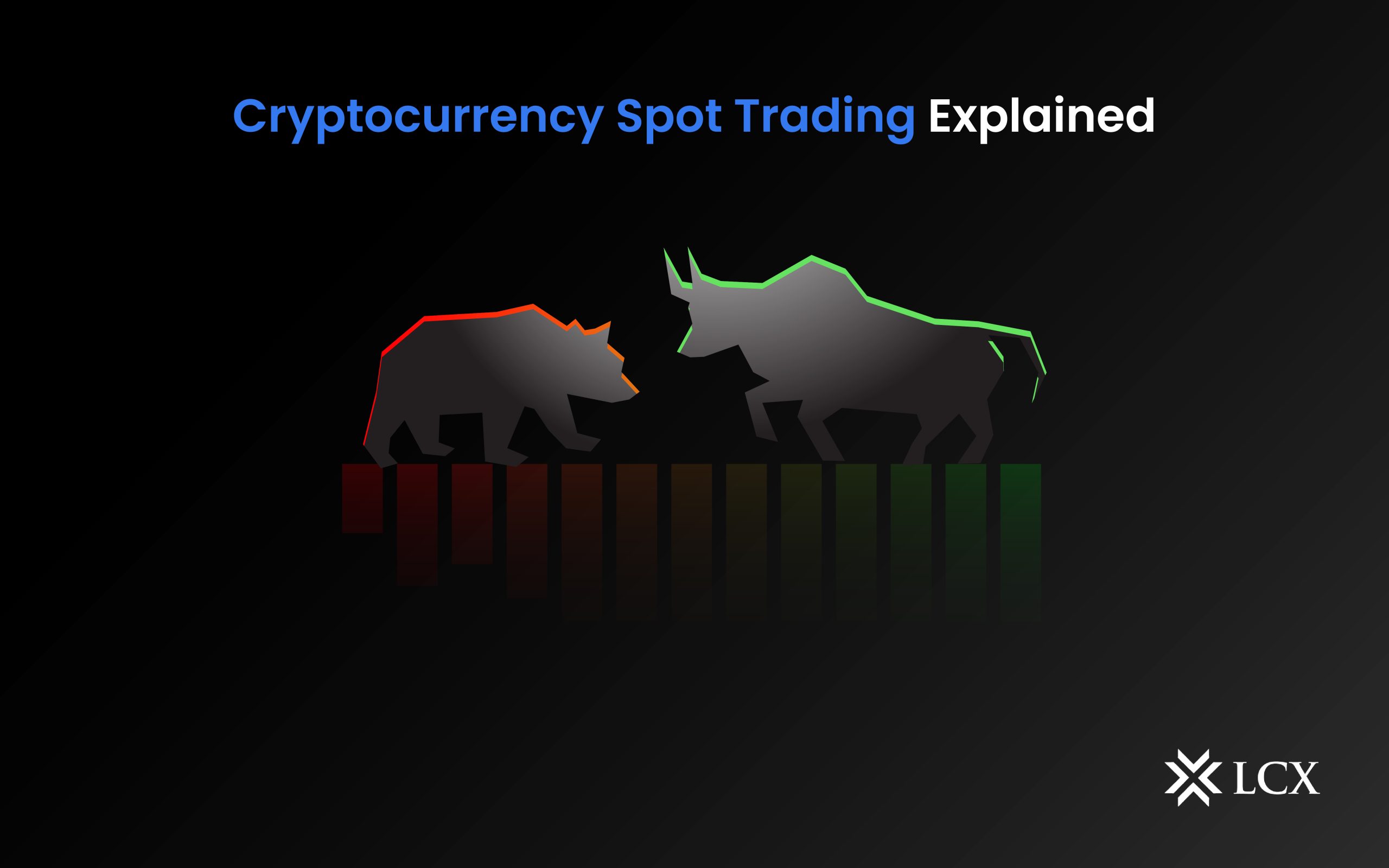 Cryptocurrency Spot Trading Explained

LCX